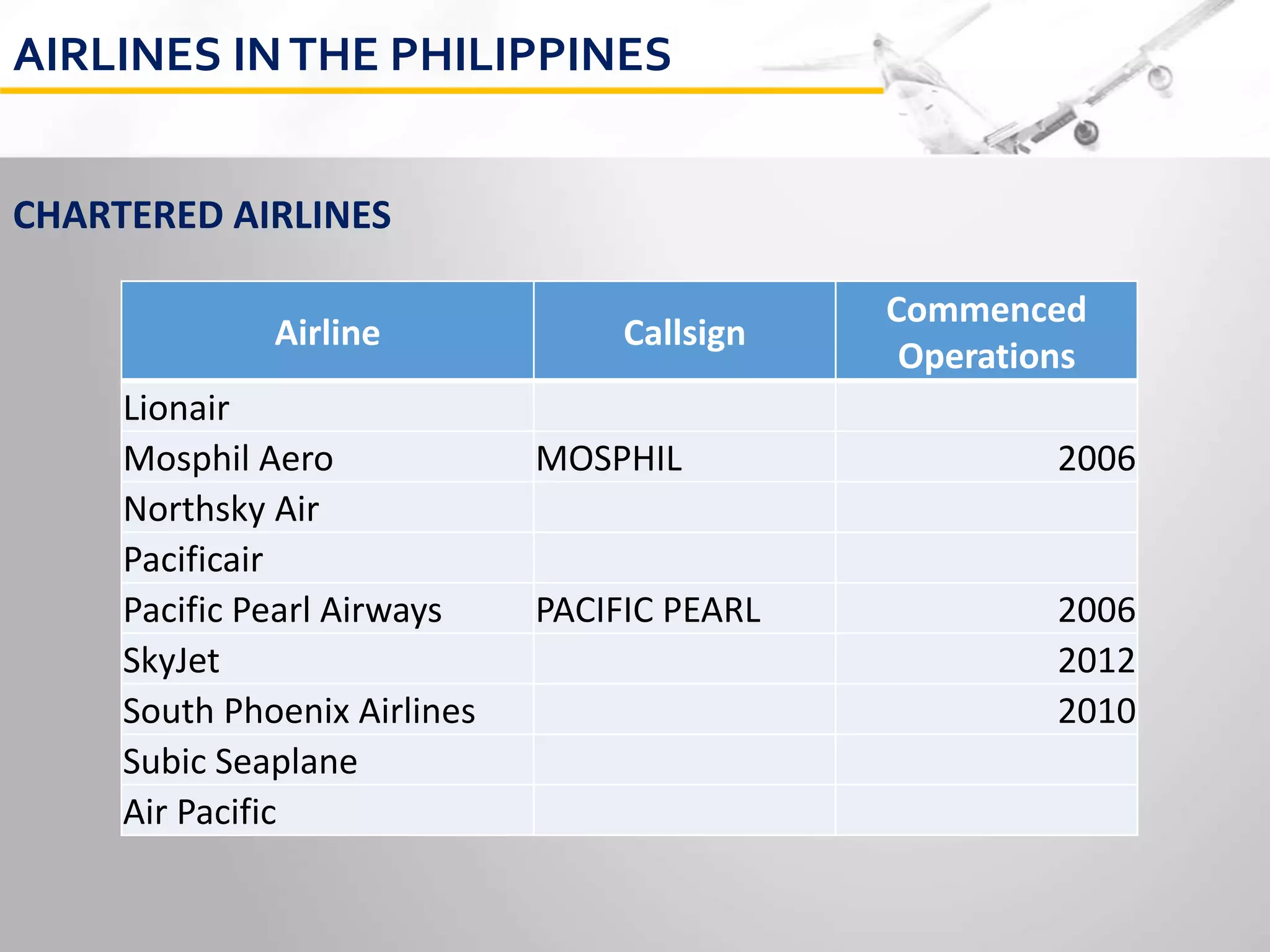 AIRLINES IN THE PHILIPPINES

CHARTERED AIRLINES

| Airline | Callsign | Commenced Operations |
|---|---|---|
| Lionair | | |
| Mosphil Aero | MOSPHIL | 2006 |
| Northsky Air | | |
| Pacificair | | |
| Pacific Pearl Airways | PACIFIC PEARL | 2006 |
| SkyJet | | 2012 |
| South Phoenix Airlines | | 2010 |
| Subic Seaplane | | |
| Air Pacific | | |